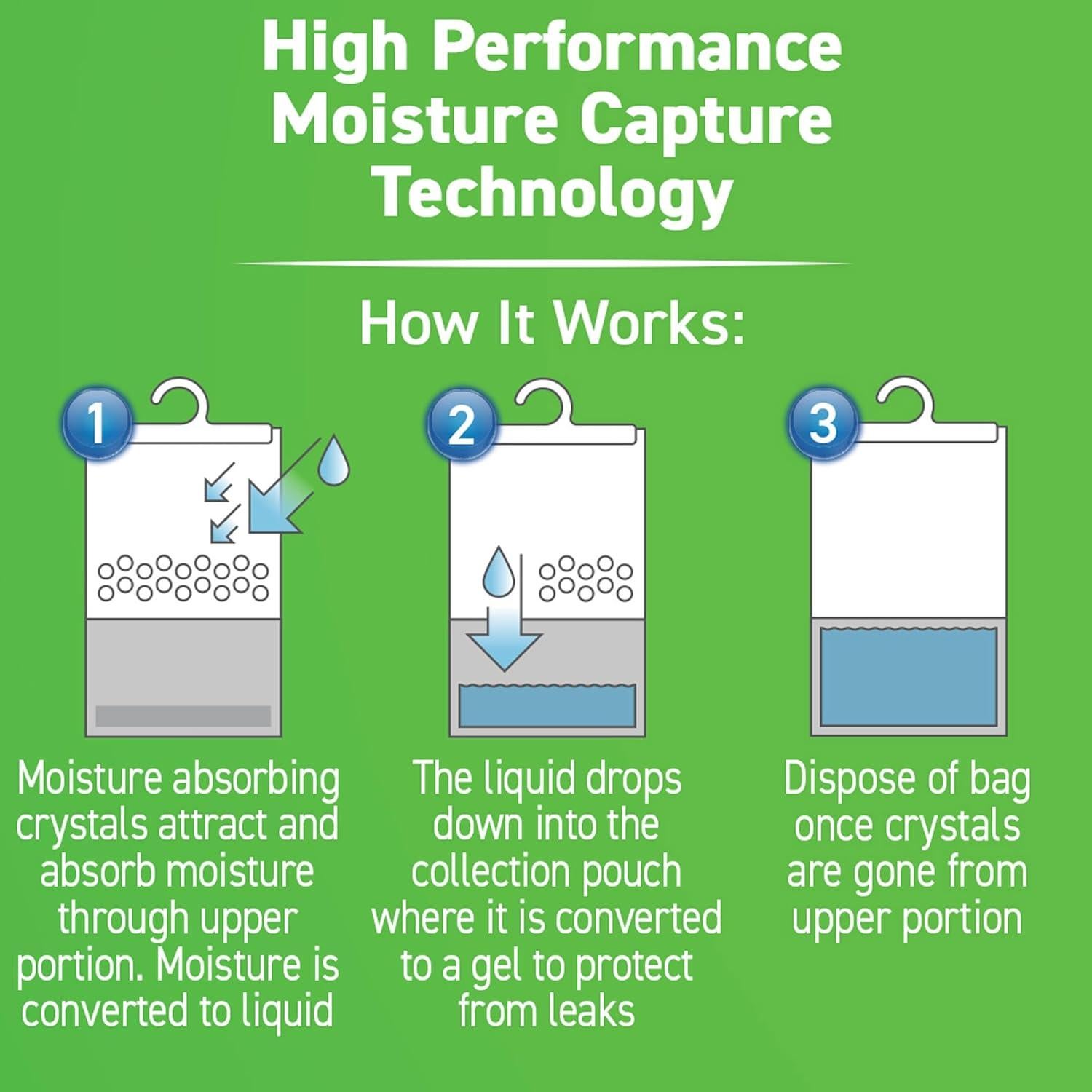 High Performance Moisture Capture Technology

How It Works:

1

Moisture absorbing crystals attract and absorb moisture through upper portion. Moisture is converted to liquid

2

The liquid drops down into the collection pouch where it is converted to a gel to protect from leaks

3

Dispose of bag once crystals are gone from upper portion